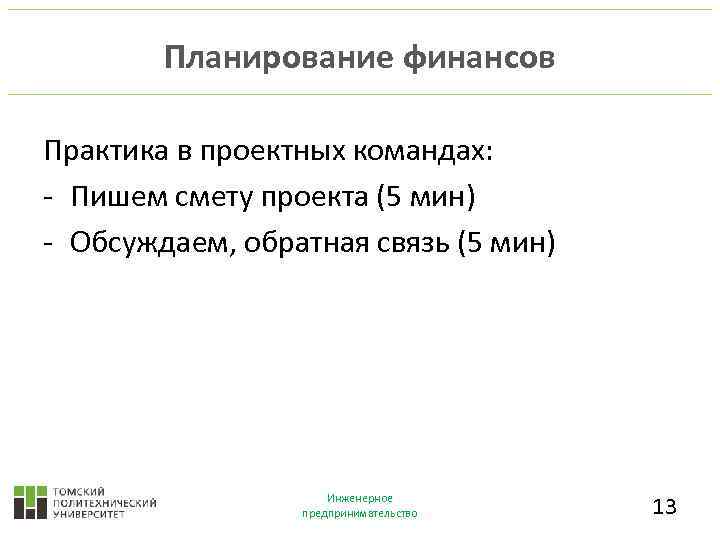 Планирование финансов

Практика в проектных командах:
- Пишем смету проекта (5 мин)
- Обсуждаем, обратная связь (5 мин)

ТОМСКИЙ ПОЛИТЕХНИЧЕСКИЙ УНИВЕРСИТЕТ

Инженерное предпринимательство

13